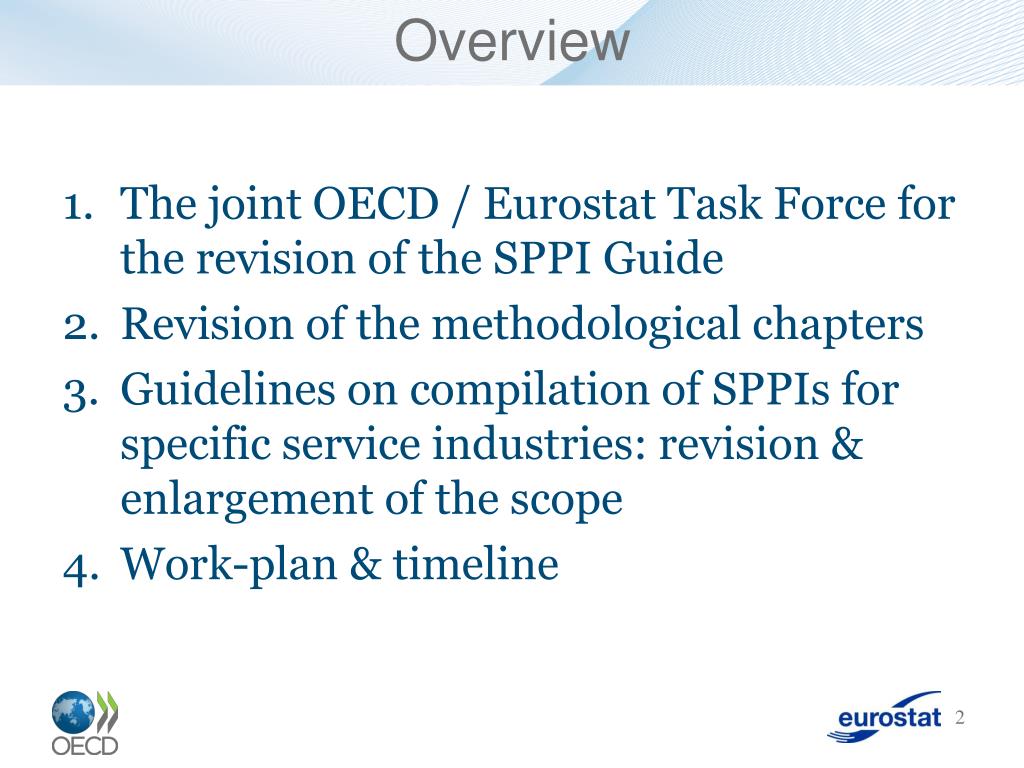 Overview

1. The joint OECD / Eurostat Task Force for the revision of the SPPI Guide
2. Revision of the methodological chapters
3. Guidelines on compilation of SPPIs for specific service industries: revision & enlargement of the scope
4. Work-plan & timeline

OECD

eurostat

2